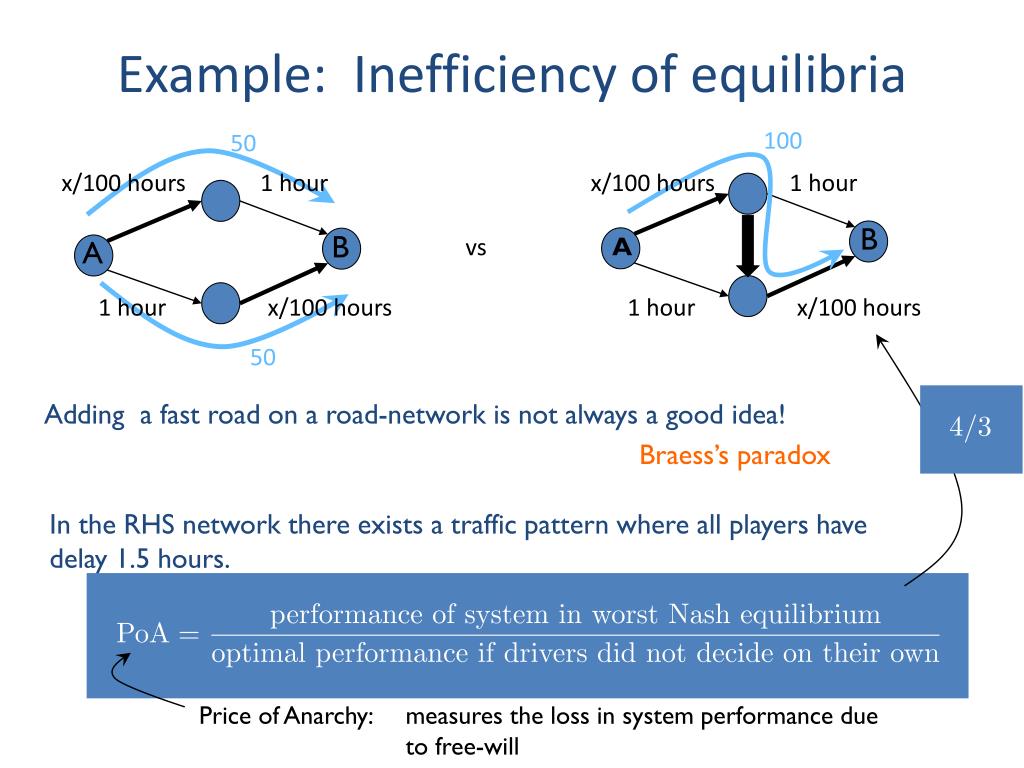 Example: Inefficiency of equilibria

50

x/100 hours

1 hour

A

B

1 hour

x/100 hours

50

vs

100

x/100 hours

1 hour

A

B

1 hour

x/100 hours

Adding a fast road on a road-network is not always a good idea!

Braess's paradox

4/3

In the RHS network there exists a traffic pattern where all players have delay 1.5 hours.

$\text{PoA} = \frac{\text{performance of system in worst Nash equilibrium}}{\text{optimal performance if drivers did not decide on their own}}$

Price of Anarchy: measures the loss in system performance due to free-will